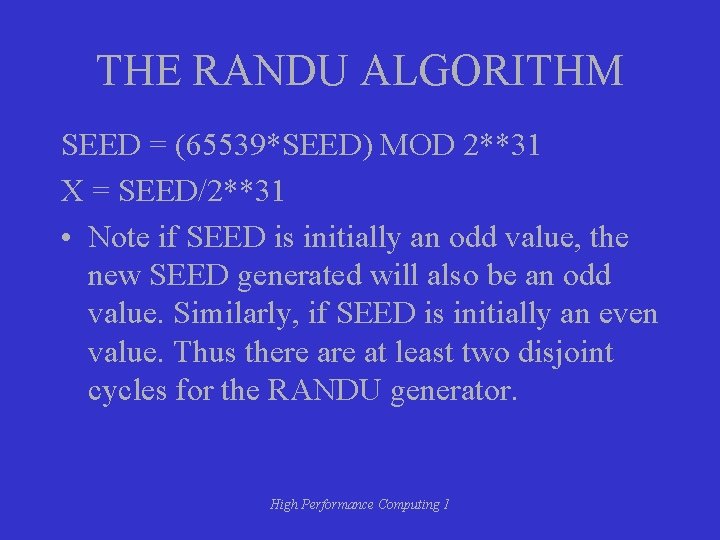 THE RANDU ALGORITHM

SEED = (65539*SEED) MOD 2**31

X = SEED/2**31

• Note if SEED is initially an odd value, the new SEED generated will also be an odd value. Similarly, if SEED is initially an even value. Thus there are at least two disjoint cycles for the RANDU generator.

High Performance Computing 1